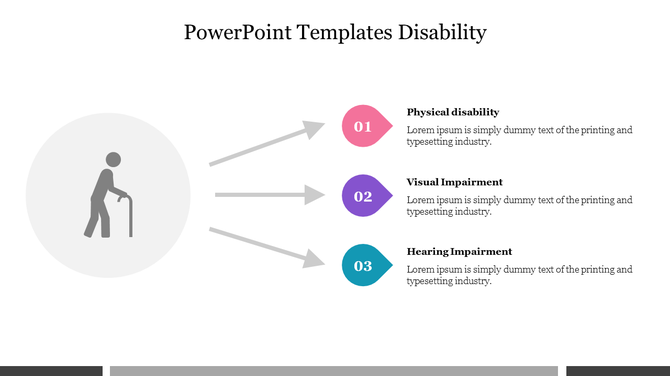 PowerPoint Templates Disability

01

Physical disability

Lorem ipsum is simply dummy text of the printing and typesetting industry.

02

Visual Impairment

Lorem ipsum is simply dummy text of the printing and typesetting industry.

03

Hearing Impairment

Lorem ipsum is simply dummy text of the printing and typesetting industry.